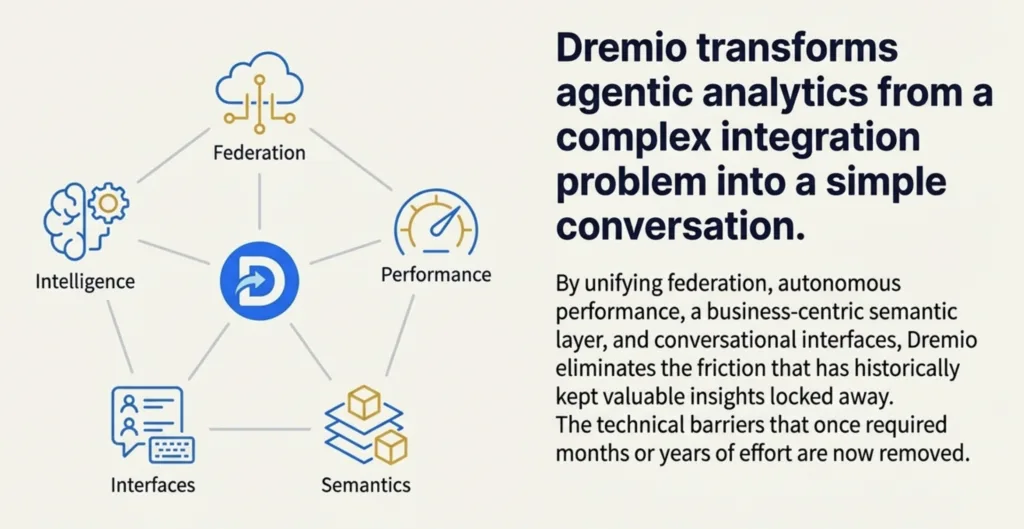 Federation

Intelligence

Performance

Interfaces

Semantics

Dremio transforms agentic analytics from a complex integration problem into a simple conversation.

By unifying federation, autonomous performance, a business-centric semantic layer, and conversational interfaces, Dremio eliminates the friction that has historically kept valuable insights locked away.
The technical barriers that once required months or years of effort are now removed.